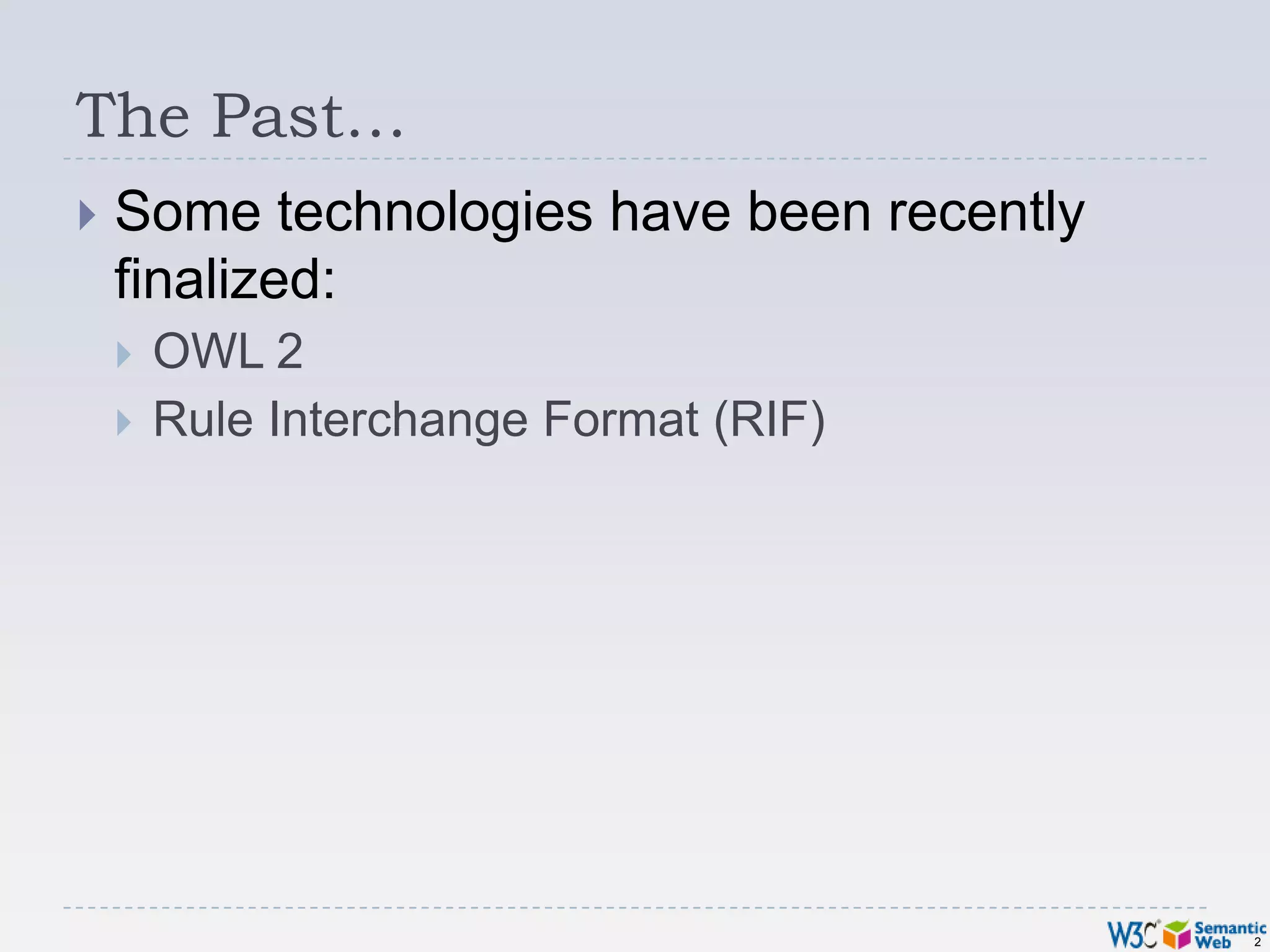 The Past…

Some technologies have been recently finalized:

OWL 2

Rule Interchange Format (RIF)

W3C Semantic Web

2